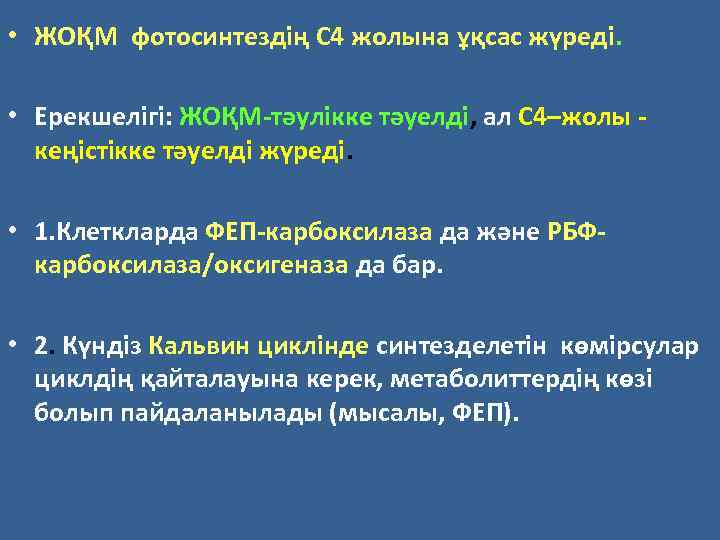 • ЖОҚМ фотосинтездің С4 жолына ұқсас жүреді.

• Ерекшелігі: ЖОҚМ-тәулікке тәуелді, ал С4–жолы - кеңістікке тәуелді жүреді.

• 1.Клеткларда ФЕП-карбоксилаза да және РБФ-карбоксилаза/оксигеназа да бар.

• 2. Күндіз Кальвин циклінде синтезделетін көмірсулар циклдің қайталауына керек, метаболиттердің көзі болып пайдаланылады (мысалы, ФЕП).